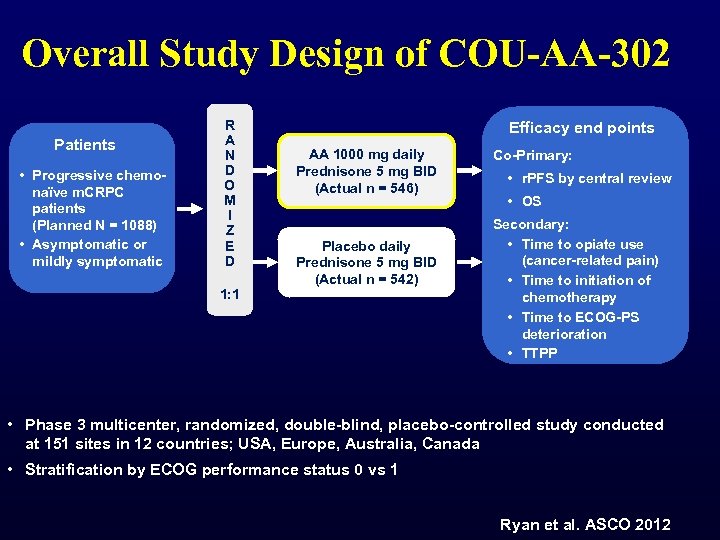 Overall Study Design of COU-AA-302

Patients

• Progressive chemo-naïve mCRPC patients (Planned N = 1088)
• Asymptomatic or mildly symptomatic

R
A
N
D
O
M
I
Z
E
D

1:1

AA 1000 mg daily
Prednisone 5 mg BID
(Actual n = 546)

Placebo daily
Prednisone 5 mg BID
(Actual n = 542)

Efficacy end points

Co-Primary:
• rPFS by central review
• OS

Secondary:
• Time to opiate use (cancer-related pain)
• Time to initiation of chemotherapy
• Time to ECOG-PS deterioration
• TTPP

• Phase 3 multicenter, randomized, double-blind, placebo-controlled study conducted at 151 sites in 12 countries; USA, Europe, Australia, Canada
• Stratification by ECOG performance status 0 vs 1

Ryan et al. ASCO 2012